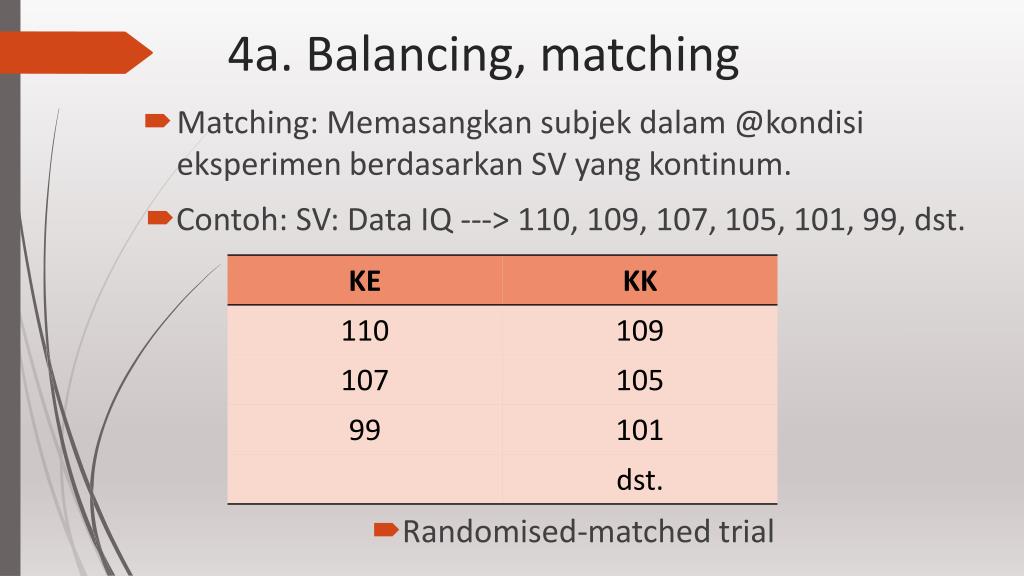 4a. Balancing, matching

Matching: Memasangkan subjek dalam @kondisi eksperimen berdasarkan SV yang kontinum.

Contoh: SV: Data IQ ---> 110, 109, 107, 105, 101, 99, dst.

| KE | KK |
|---|---|
| 110 | 109 |
| 107 | 105 |
| 99 | 101 |
| | dst. |

Randomised-matched trial